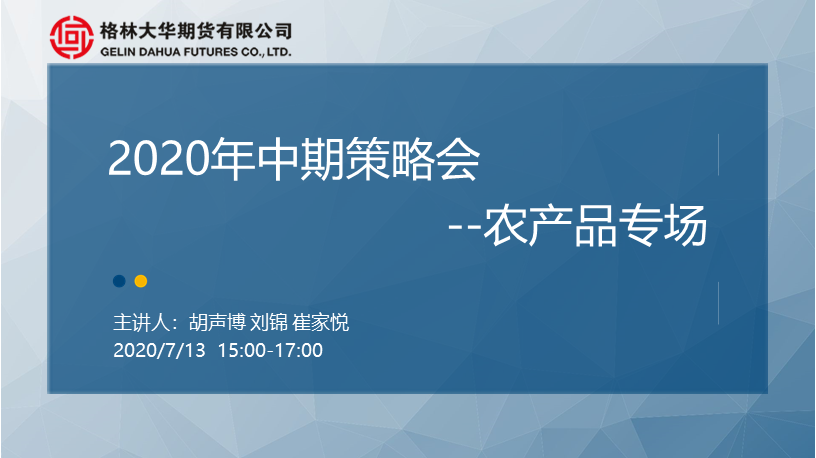 格林大华期货有限公司
GELIN DAHUA FUTURES CO., LTD.

2020年中期策略会

--农产品专场

主讲人：胡声博 刘锦 崔家悦
2020/7/13 15:00-17:00